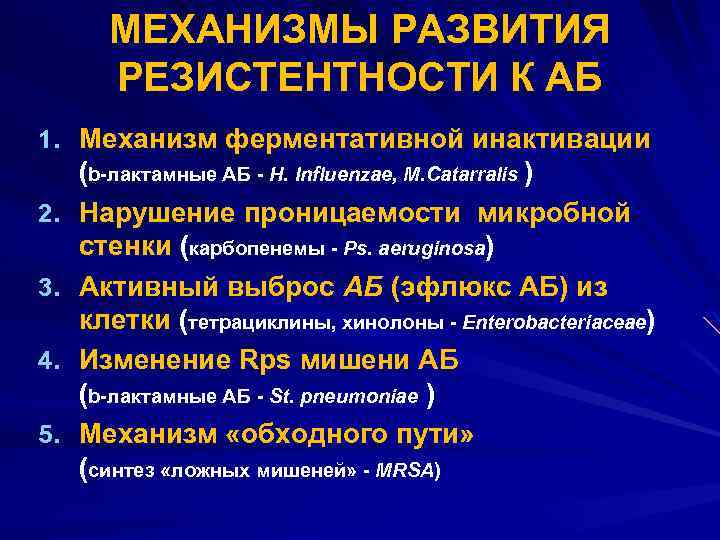 МЕХАНИЗМЫ РАЗВИТИЯ РЕЗИСТЕНТНОСТИ К АБ

1. Механизм ферментативной инактивации (b-лактамные АБ - H. Influenzae, M.Catarralis )

2. Нарушение проницаемости микробной стенки (карбопенемы - Ps. aeruginosa)

3. Активный выброс АБ (эфлюкс АБ) из клетки (тетрациклины, хинолоны - Enterobacteriaceae)

4. Изменение Rps мишени АБ (b-лактамные АБ - St. pneumoniae )

5. Механизм «обходного пути» (синтез «ложных мишеней» - MRSA)